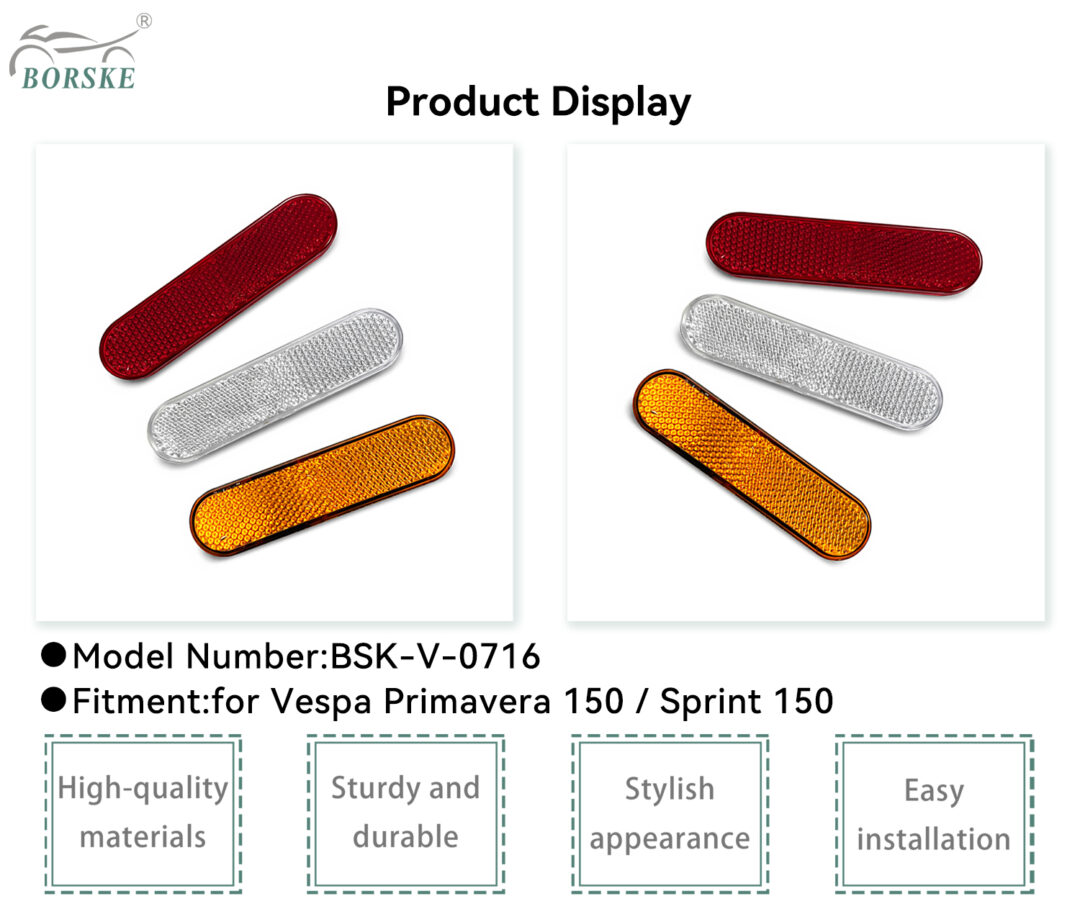 BORSKE®

Product Display

●Model Number:BSK-V-0716
●Fitment:for Vespa Primavera 150 / Sprint 150

High-quality materials

Sturdy and durable

Stylish appearance

Easy installation